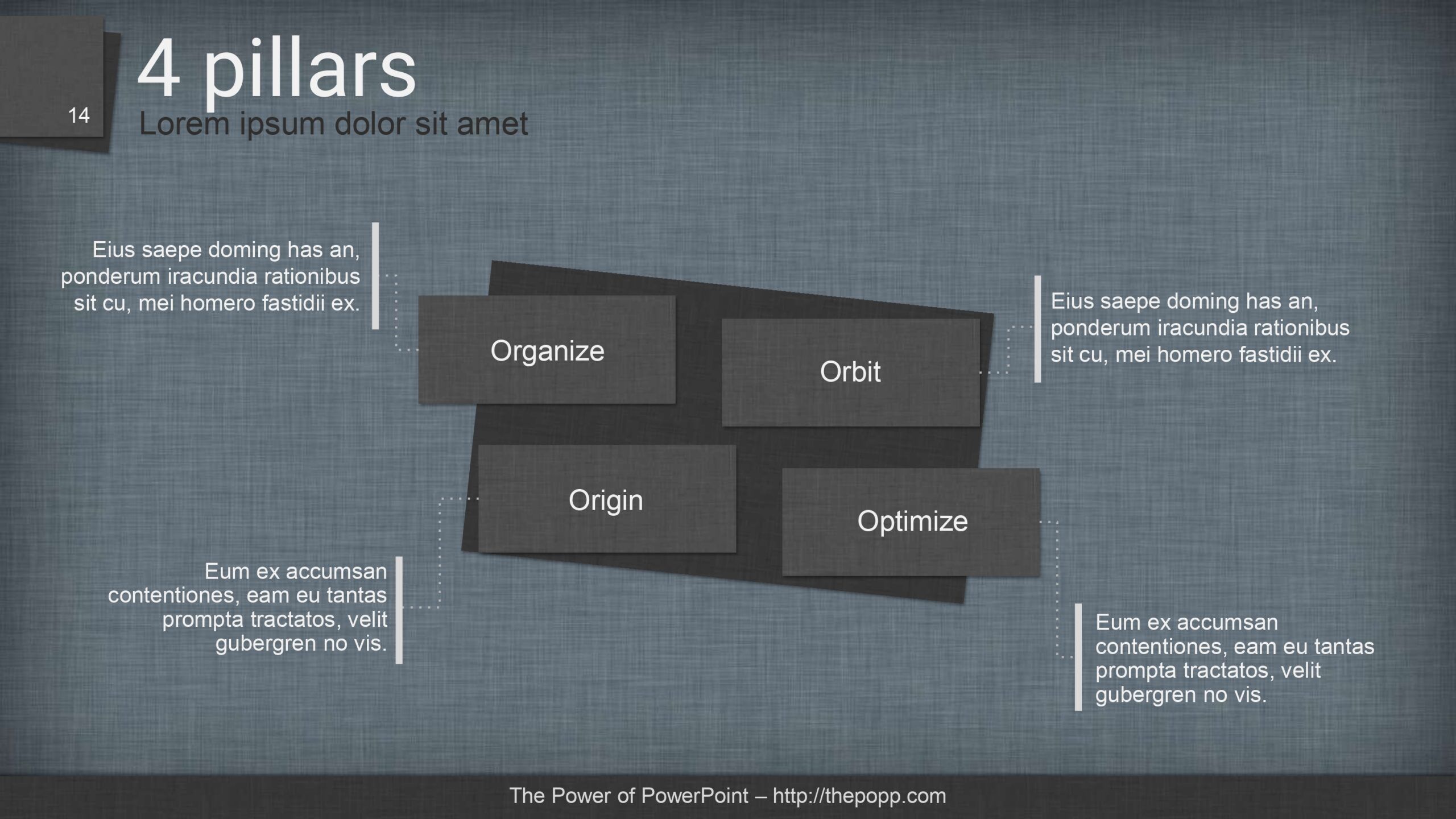 14

4 pillars

Lorem ipsum dolor sit amet

Eius saepe doming has an, ponderum iracundia rationibus sit cu, mei homero fastidii ex.

Organize

Orbit

Eius saepe doming has an, ponderum iracundia rationibus sit cu, mei homero fastidii ex.

Origin

Optimize

Eum ex accumsan contentiones, eam eu tantas prompta tractatos, velit gubergren no vis.

Eum ex accumsan contentiones, eam eu tantas prompta tractatos, velit gubergren no vis.

The Power of PowerPoint – http://thepopp.com